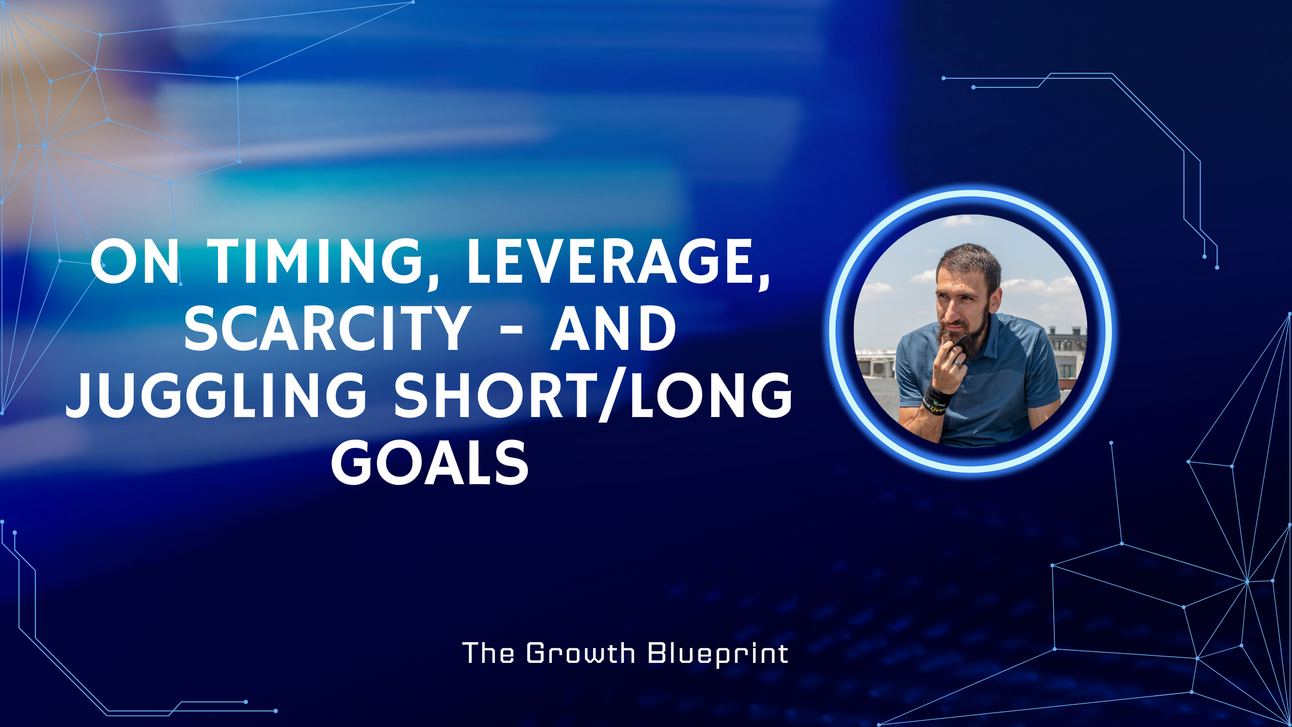 ON TIMING, LEVERAGE, SCARCITY - AND JUGGLING SHORT/LONG GOALS

The Growth Blueprint